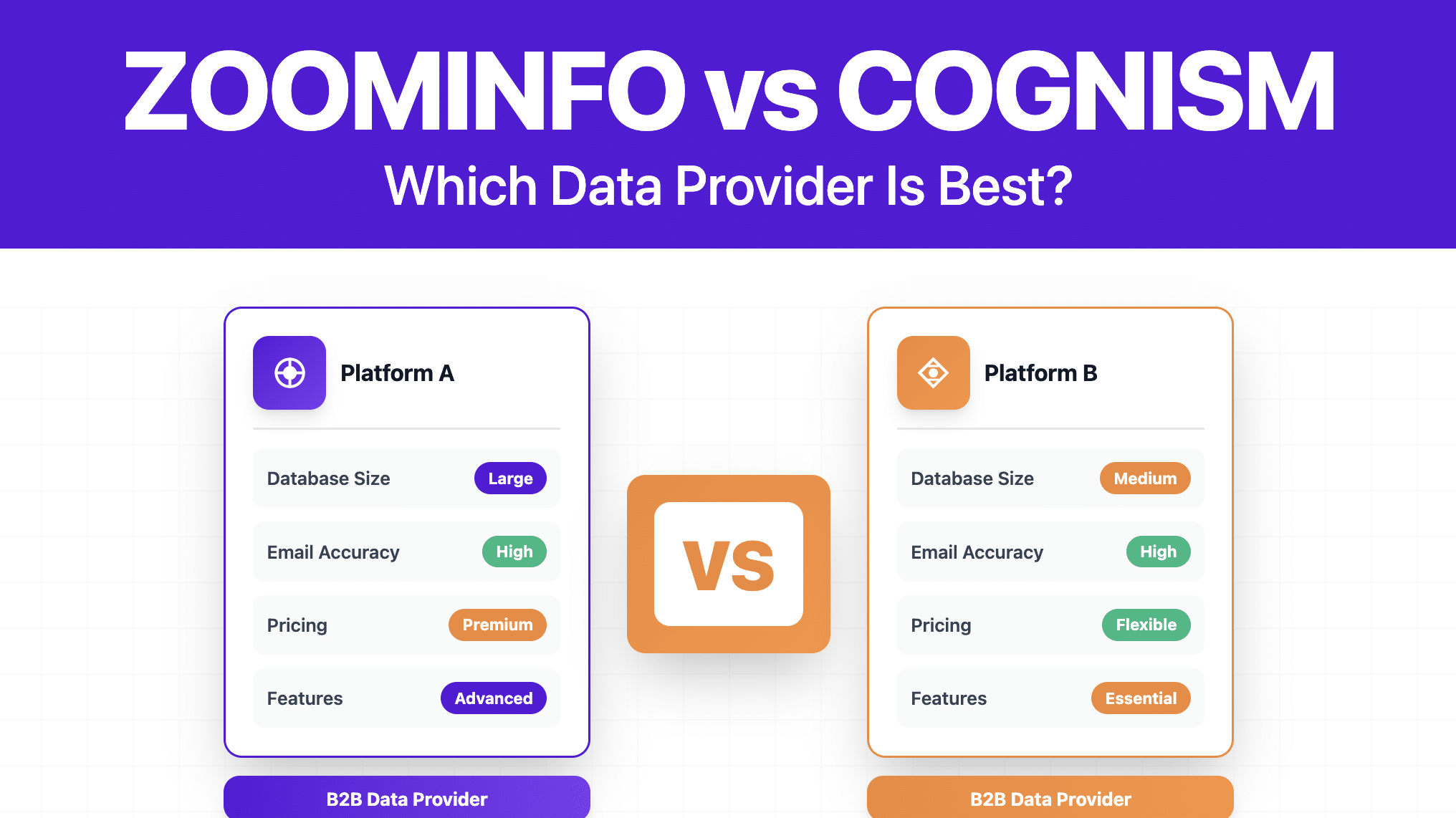 ZOOMINFO vs COGNISM
Which Data Provider Is Best?

Platform A

Database Size Large

Email Accuracy High

Pricing Premium

Features Advanced

B2B Data Provider

VS

Platform B

Database Size Medium

Email Accuracy High

Pricing Flexible

Features Essential

B2B Data Provider